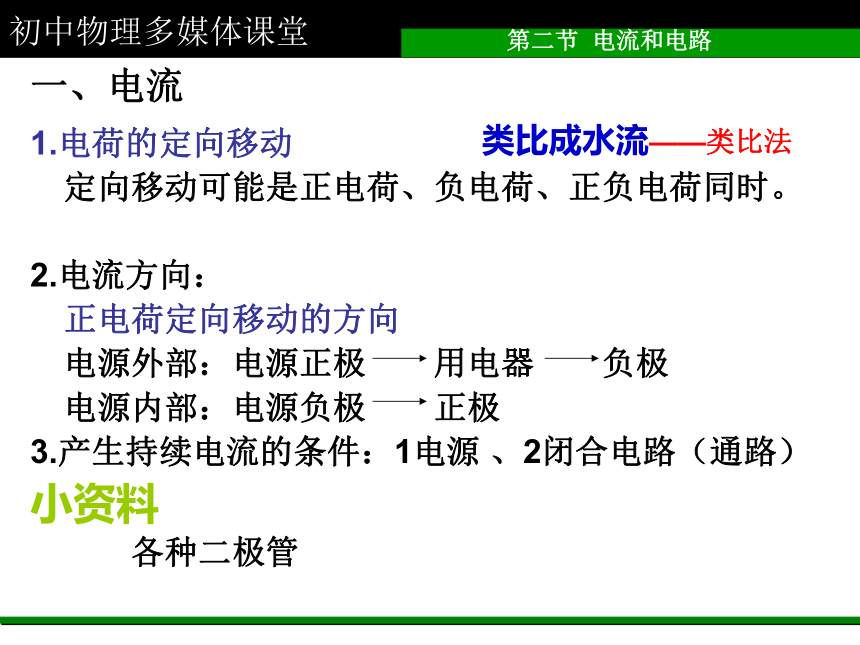 初中物理多媒体课堂

第二节 电流和电路

一、电流

1.电荷的定向移动　　类比成水流——类比法

定向移动可能是正电荷、负电荷、正负电荷同时。

2.电流方向：

正电荷定向移动的方向

电源外部：电源正极 → 用电器 → 负极

电源内部：电源负极 → 正极

3.产生持续电流的条件：1电源 、2闭合电路（通路）

小资料

各种二极管